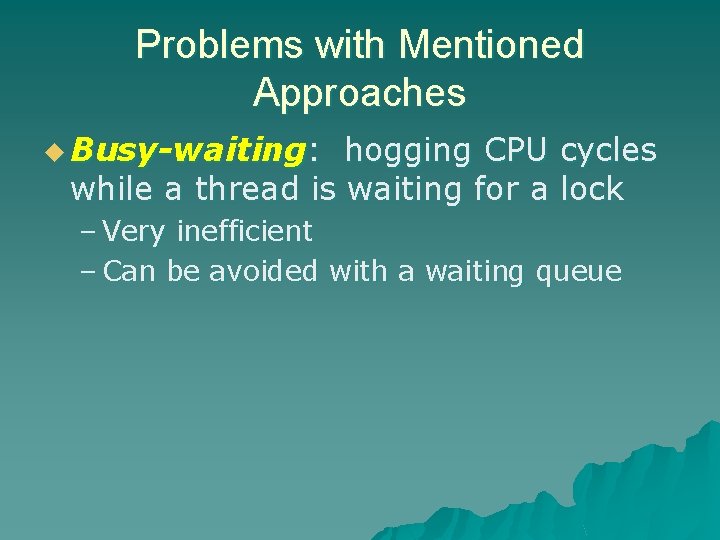 Problems with Mentioned Approaches

Busy-waiting: hogging CPU cycles while a thread is waiting for a lock

– Very inefficient

– Can be avoided with a waiting queue